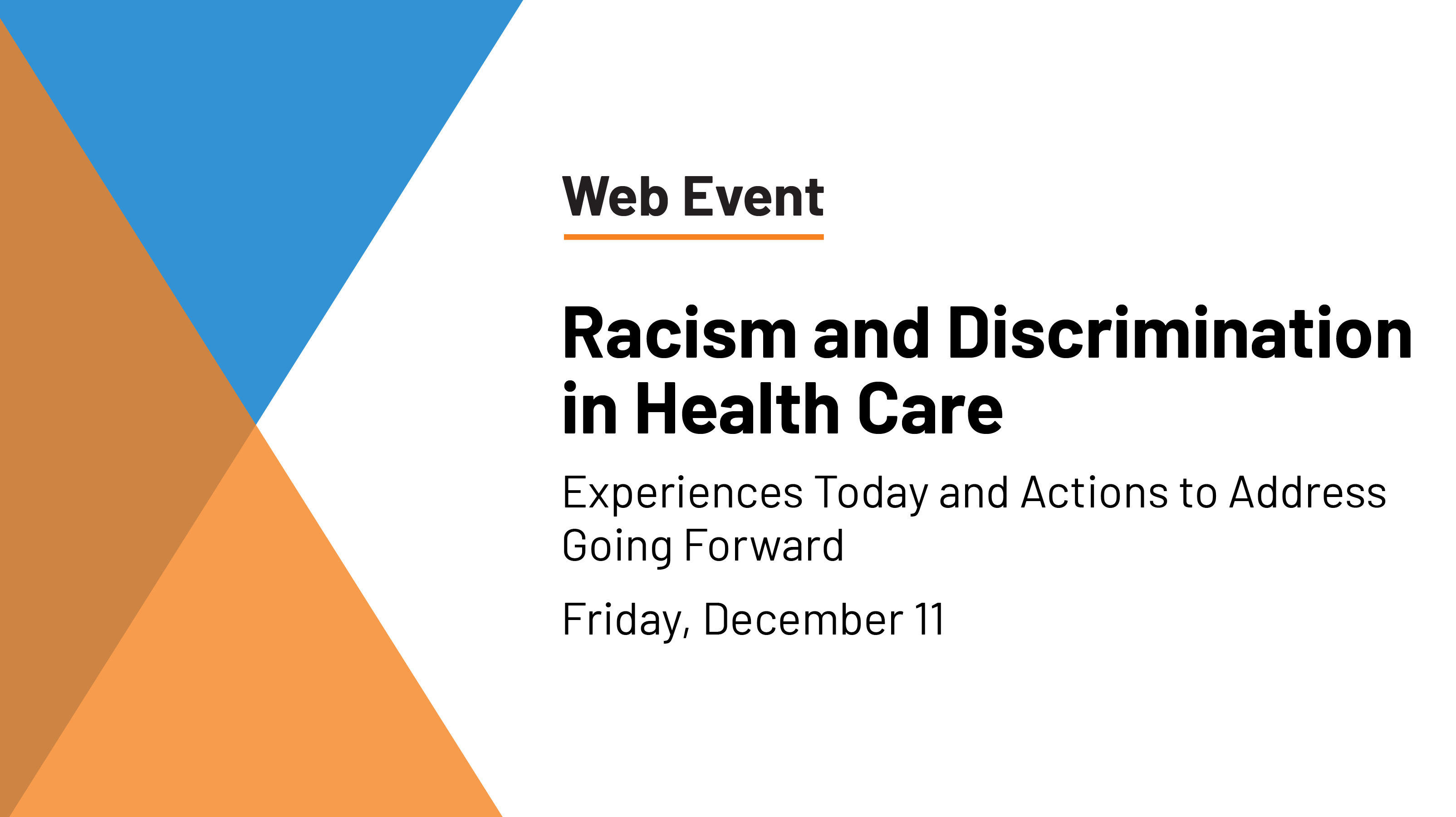 Web Event

Racism and Discrimination in Health Care

Experiences Today and Actions to Address Going Forward

Friday, December 11